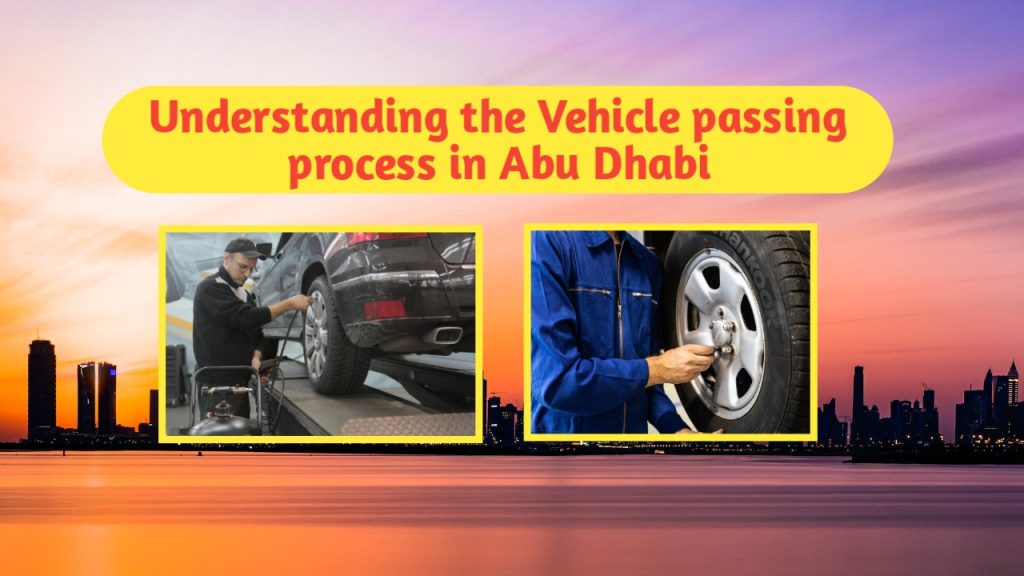 Understanding the Vehicle passing process in Abu Dhabi